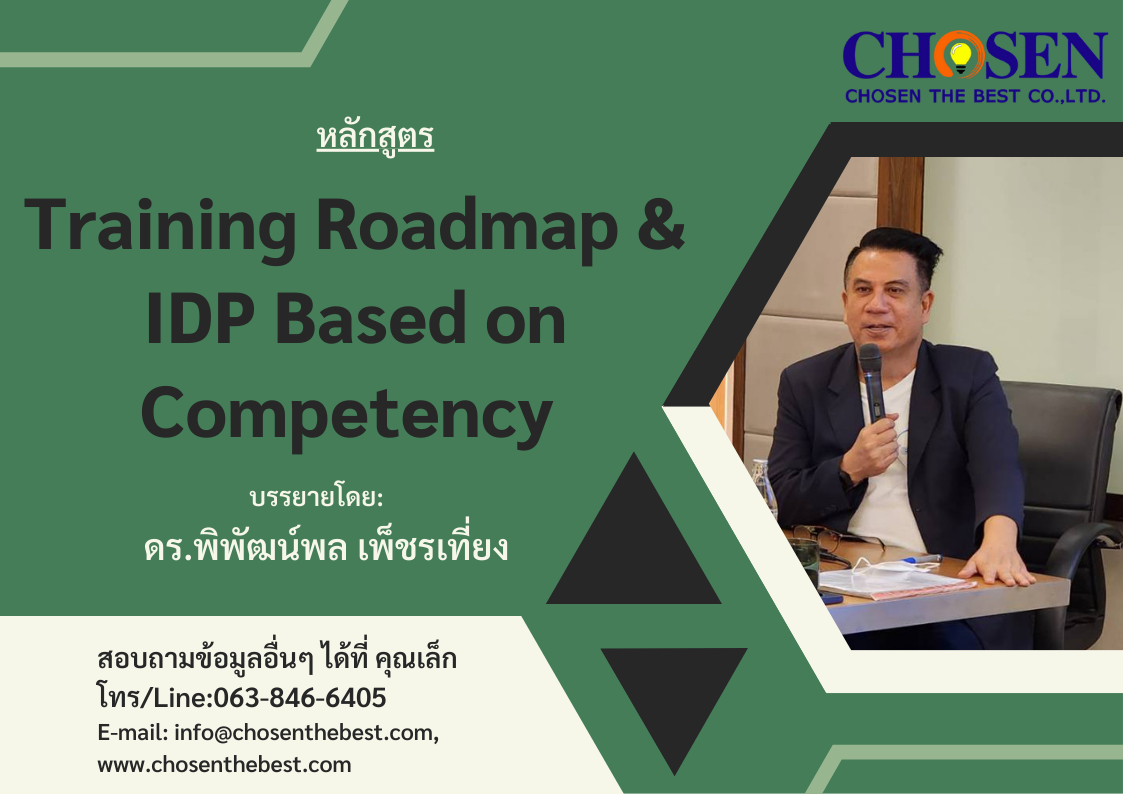 CHOSEN
CHOSEN THE BEST CO.,LTD.

หลักสูตร

Training Roadmap & IDP Based on Competency

บรรยายโดย:
ดร.พิพัฒน์พล เพ็ชรเที่ยง

สอบถามข้อมูลอื่นๆ ได้ที่ คุณเล็ก
โทร/Line:063-846-6405
E-mail: info@chosenthebest.com,
www.chosenthebest.com